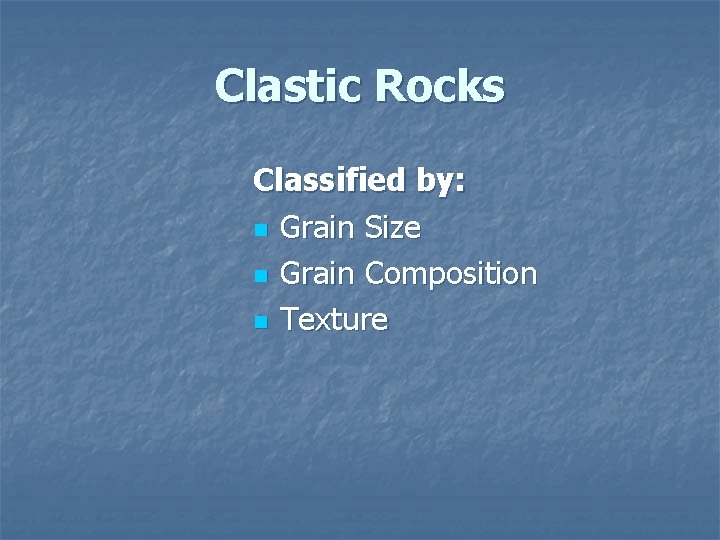 Clastic Rocks

Classified by:

- Grain Size
- Grain Composition
- Texture